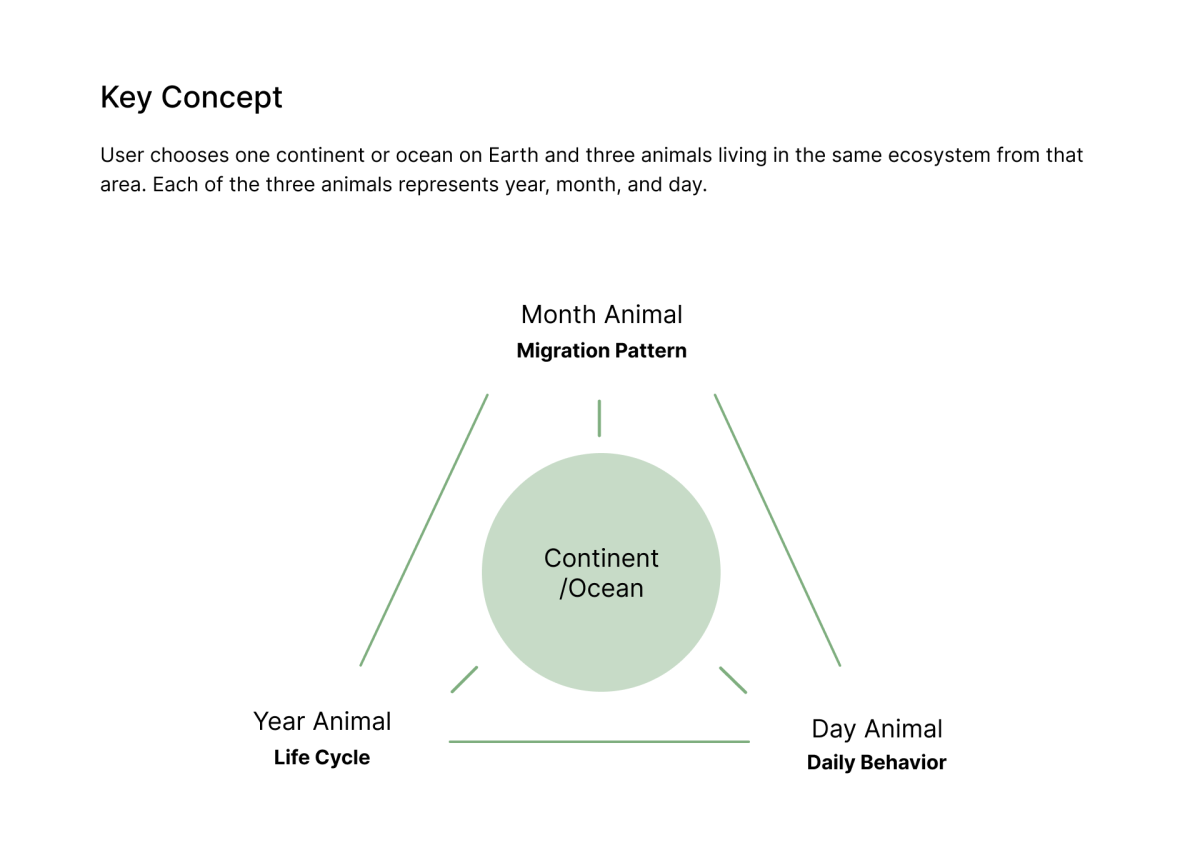 Key Concept

User chooses one continent or ocean on Earth and three animals living in the same ecosystem from that area. Each of the three animals represents year, month, and day.

Month Animal
Migration Pattern

Continent
/Ocean

Year Animal
Life Cycle

Day Animal
Daily Behavior